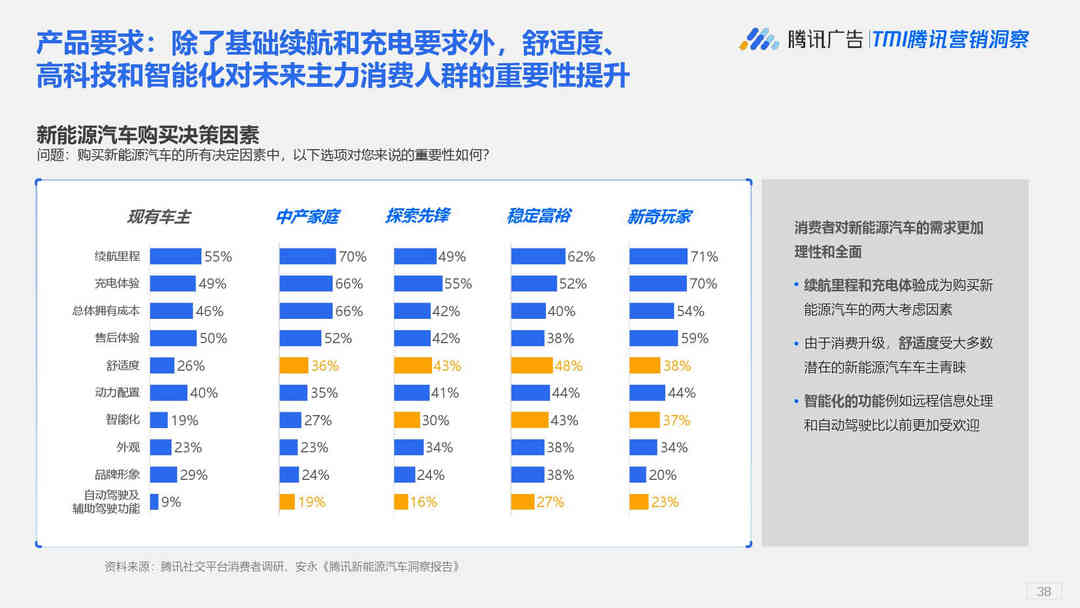 产品要求：除了基础续航和充电要求外，舒适度、高科技和智能化对未来主力消费人群的重要性提升

腾讯广告 | TMI腾讯营销洞察

新能源汽车购买决策因素
问题：购买新能源汽车的所有决定因素中，以下选项对您来说的重要性如何？

| | 现有车主 | 中产家庭 | 探索先锋 | 稳定富裕 | 新奇玩家 |
|---|---|---|---|---|---|
| 续航里程 | 55% | 70% | 49% | 62% | 71% |
| 充电体验 | 49% | 66% | 55% | 52% | 70% |
| 总体拥有成本 | 46% | 66% | 42% | 40% | 54% |
| 售后体验 | 50% | 52% | 42% | 38% | 59% |
| 舒适度 | 26% | 36% | 43% | 48% | 38% |
| 动力配置 | 40% | 35% | 41% | 44% | 44% |
| 智能化 | 19% | 27% | 30% | 43% | 37% |
| 外观 | 23% | 23% | 34% | 38% | 34% |
| 品牌形象 | 29% | 24% | 24% | 38% | 20% |
| 自动驾驶及辅助驾驶功能 | 9% | 19% | 16% | 27% | 23% |

消费者对新能源汽车的需求更加理性和全面

• 续航里程和充电体验成为购买新能源汽车的两大考虑因素

• 由于消费升级，舒适度受大多数潜在的新能源汽车车主青睐

• 智能化的功能例如远程信息处理和自动驾驶比以前更加受欢迎

资料来源：腾讯社交平台消费者调研、安永《腾讯新能源汽车洞察报告》

38